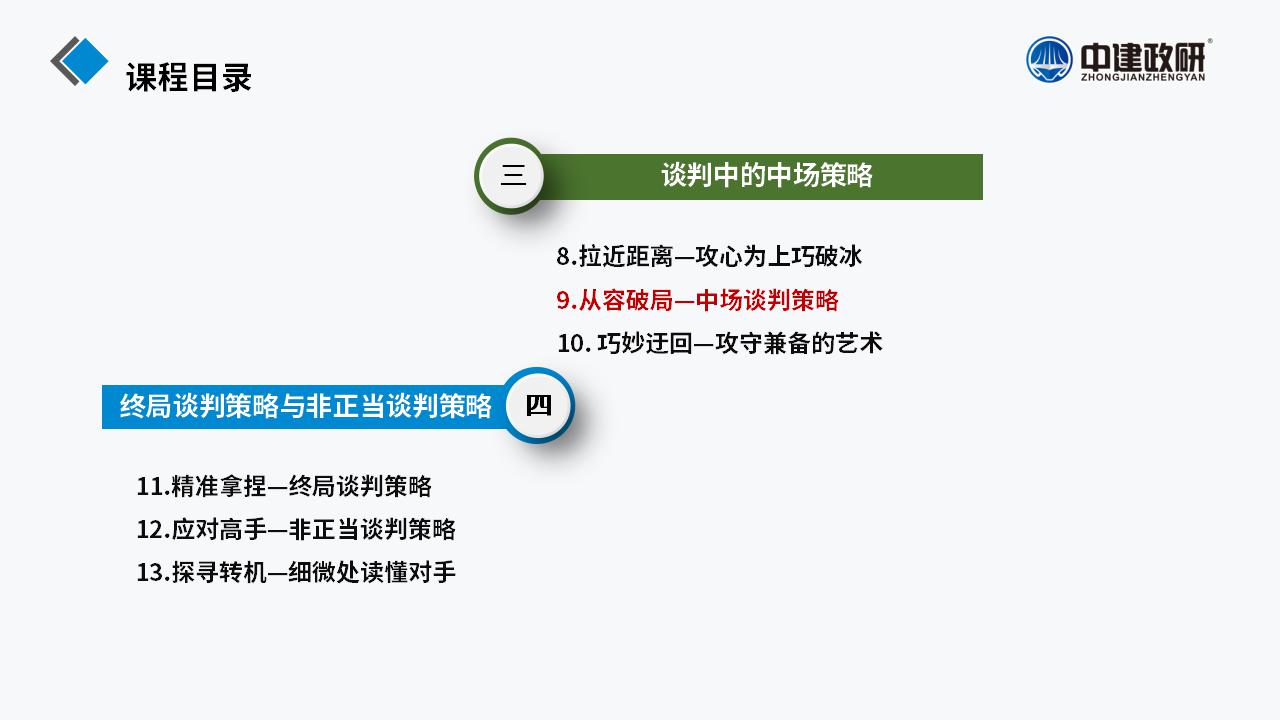 课程目录

中建政研®
ZHONGJIANZHENGYAN

三
谈判中的中场策略

8.拉近距离—攻心为上巧破冰
9.从容破局—中场谈判策略
10. 巧妙迂回—攻守兼备的艺术

终局谈判策略与非正当谈判策略
四

11.精准拿捏—终局谈判策略
12.应对高手—非正当谈判策略
13.探寻转机—细微处读懂对手